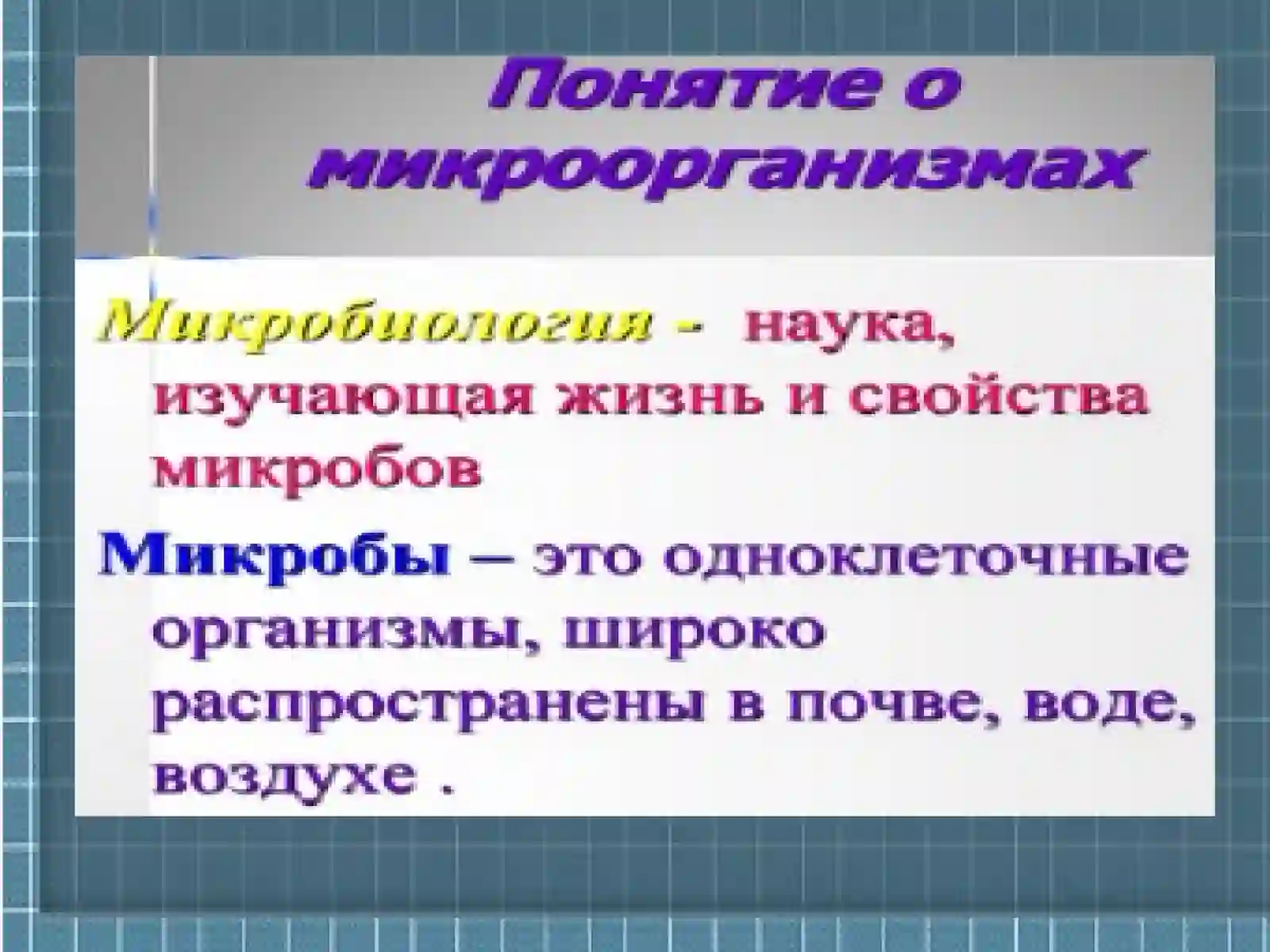 Понятие о микроорганизмах

Микробиология - наука, изучающая жизнь и свойства микробов

Микробы – это одноклеточные организмы, широко распространены в почве, воде, воздухе .